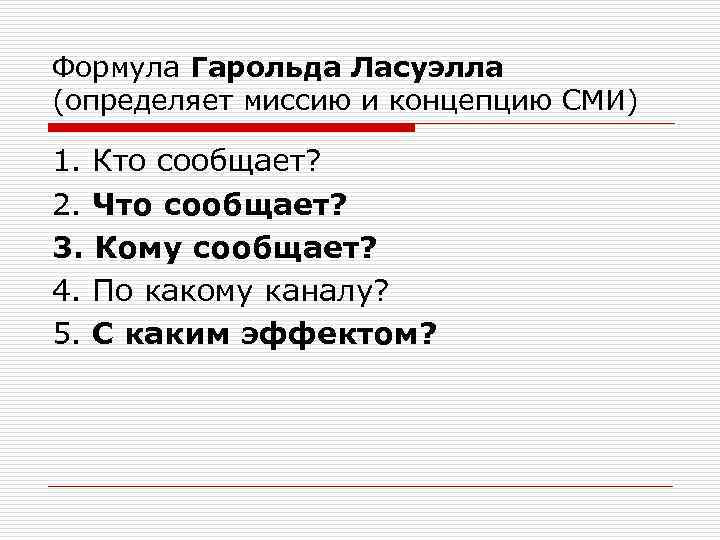 Формула Гарольда Ласуэлла (определяет миссию и концепцию СМИ)

1. Кто сообщает?
2. Что сообщает?
3. Кому сообщает?
4. По какому каналу?
5. С каким эффектом?